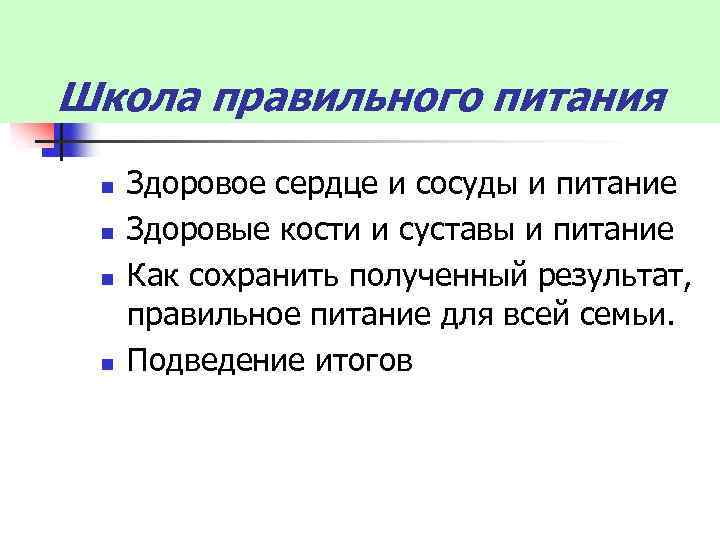 Школа правильного питания

- Здоровое сердце и сосуды и питание
- Здоровые кости и суставы и питание
- Как сохранить полученный результат, правильное питание для всей семьи.
- Подведение итогов